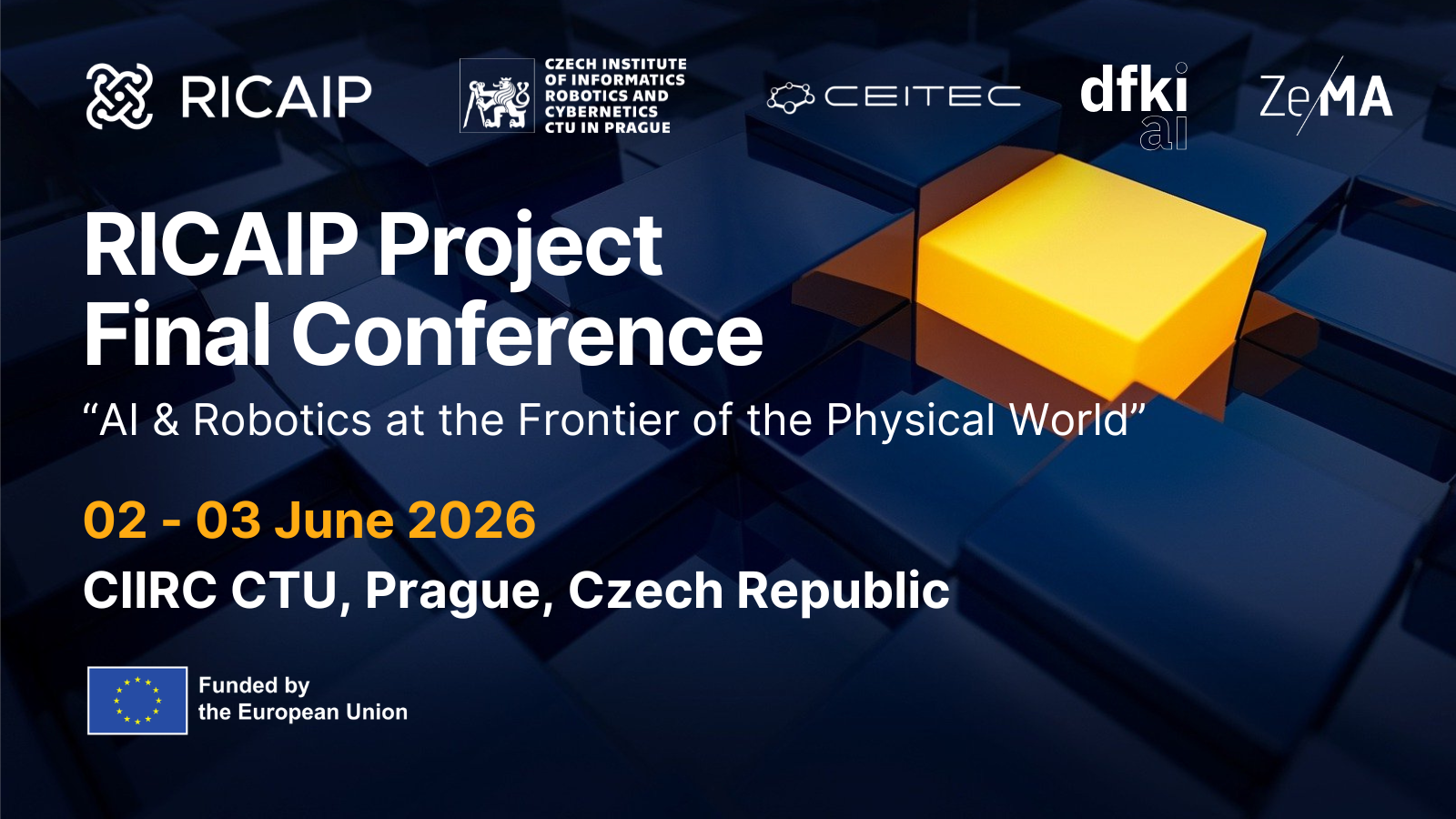 RICAIP

CZECH INSTITUTE OF INFORMATICS ROBOTICS AND CYBERNETICS CTU IN PRAGUE

CEITEC

dfki ai

ZeMA

RICAIP Project Final Conference

“AI & Robotics at the Frontier of the Physical World”

02 - 03 June 2026

CIIRC CTU, Prague, Czech Republic

Funded by the European Union